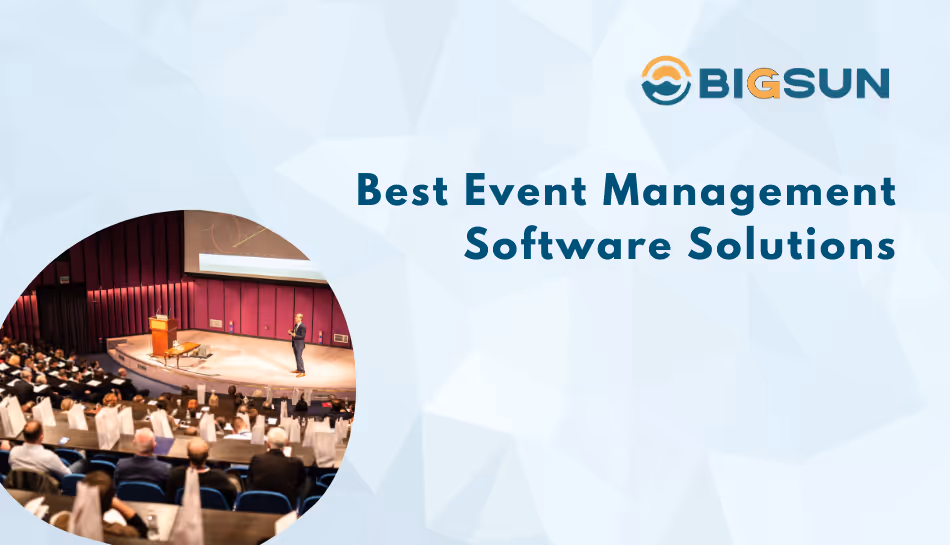 BIGSUN

Best Event Management Software Solutions